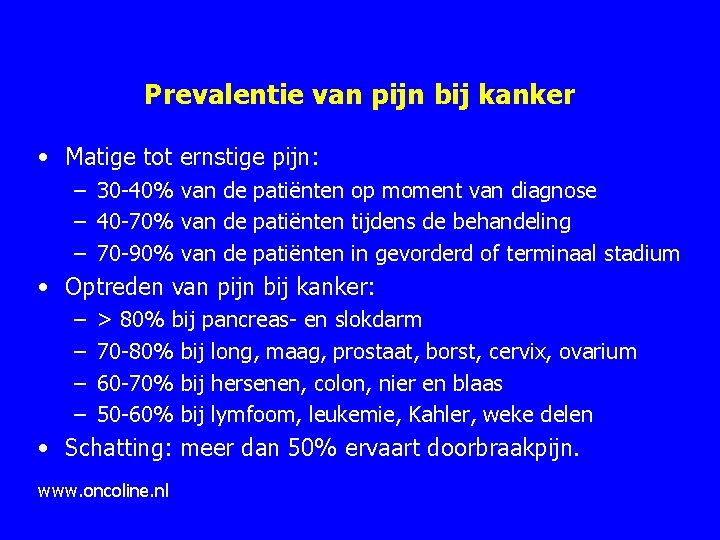 Prevalentie van pijn bij kanker

• Matige tot ernstige pijn:
  – 30-40% van de patiënten op moment van diagnose
  – 40-70% van de patiënten tijdens de behandeling
  – 70-90% van de patiënten in gevorderd of terminaal stadium
• Optreden van pijn bij kanker:
  – > 80% bij pancreas- en slokdarm
  – 70-80% bij long, maag, prostaat, borst, cervix, ovarium
  – 60-70% bij hersenen, colon, nier en blaas
  – 50-60% bij lymfoom, leukemie, Kahler, weke delen
• Schatting: meer dan 50% ervaart doorbraakpijn.

www.oncoline.nl